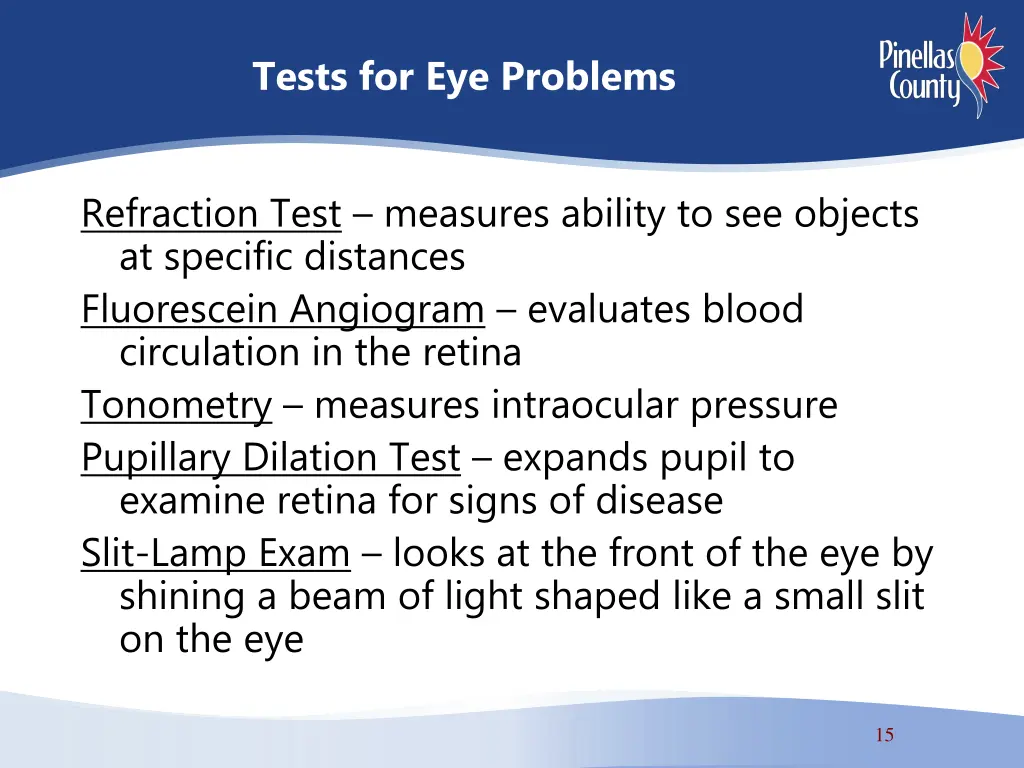 Tests for Eye Problems

Pinellas County

Refraction Test – measures ability to see objects at specific distances

Fluorescein Angiogram – evaluates blood circulation in the retina

Tonometry – measures intraocular pressure

Pupillary Dilation Test – expands pupil to examine retina for signs of disease

Slit-Lamp Exam – looks at the front of the eye by shining a beam of light shaped like a small slit on the eye

15